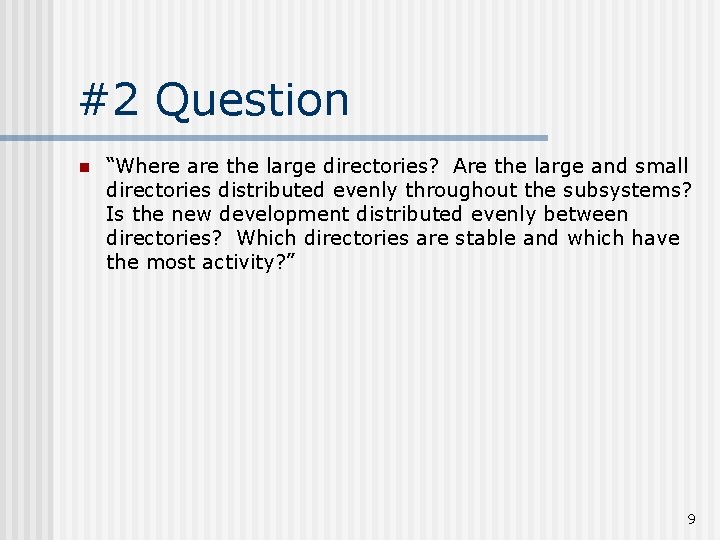 #2 Question

“Where are the large directories?  Are the large and small directories distributed evenly throughout the subsystems? Is the new development distributed evenly between directories?  Which directories are stable and which have the most activity?”

9